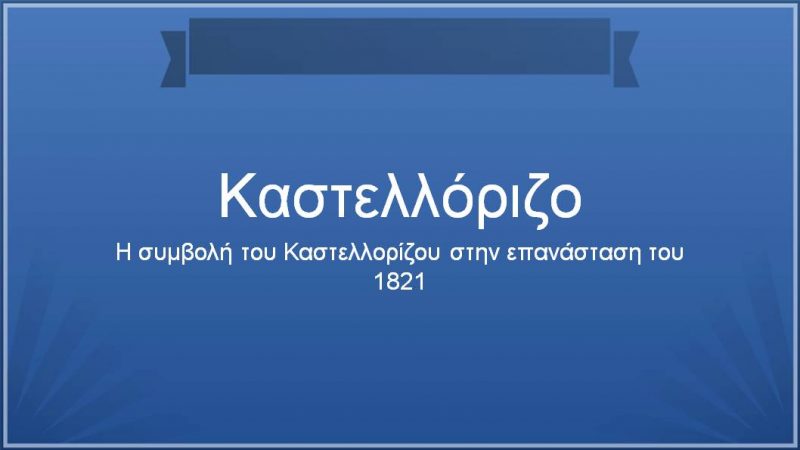 Καστελλόριζο

Η συμβολή του Καστελλορίζου στην επανάσταση του 1821